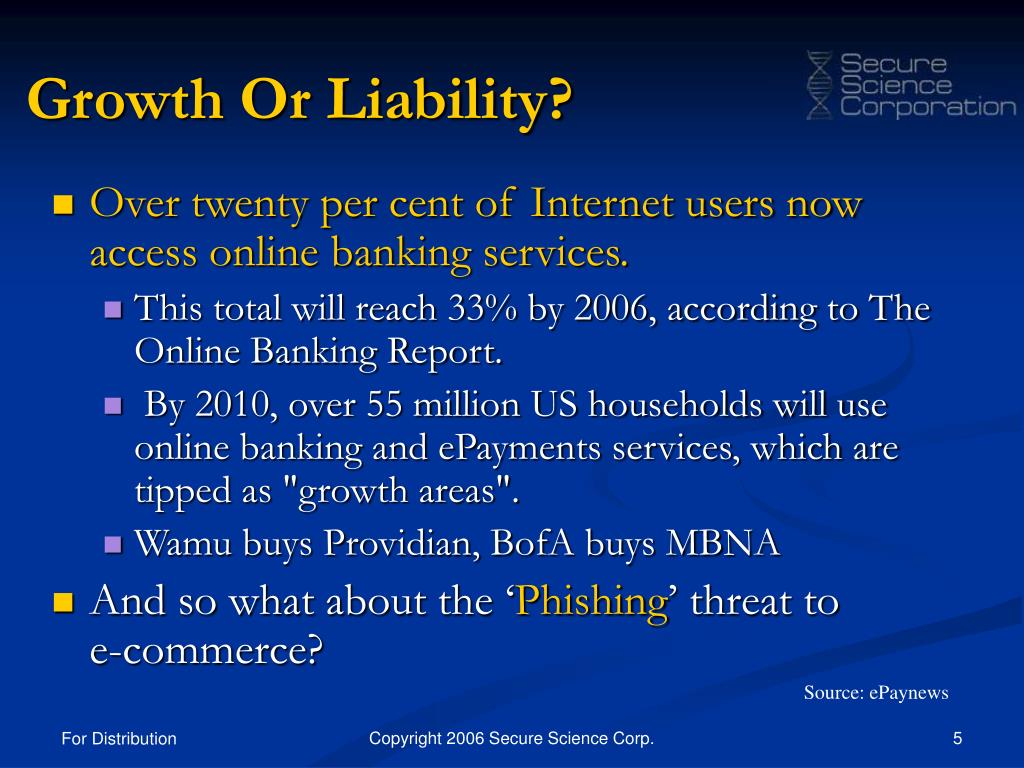 Growth Or Liability?

Secure Science Corporation

- Over twenty per cent of Internet users now access online banking services.
  - This total will reach 33% by 2006, according to The Online Banking Report.
  - By 2010, over 55 million US households will use online banking and ePayments services, which are tipped as "growth areas".
  - Wamu buys Providian, BofA buys MBNA
- And so what about the ‘Phishing’ threat to e-commerce?

Source: ePaynews

For Distribution

Copyright 2006 Secure Science Corp.

5